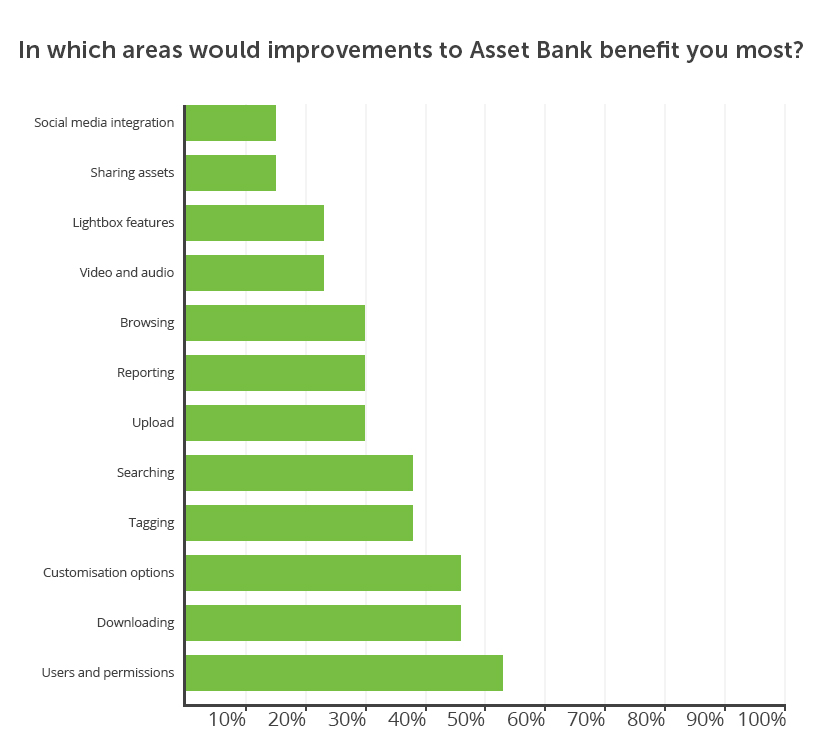 In which areas would improvements to Asset Bank benefit you most?

Social media integration
Sharing assets
Lightbox features
Video and audio
Browsing
Reporting
Upload
Searching
Tagging
Customisation options
Downloading
Users and permissions

10% 20% 30% 40% 50% 60% 70% 80% 90% 100%